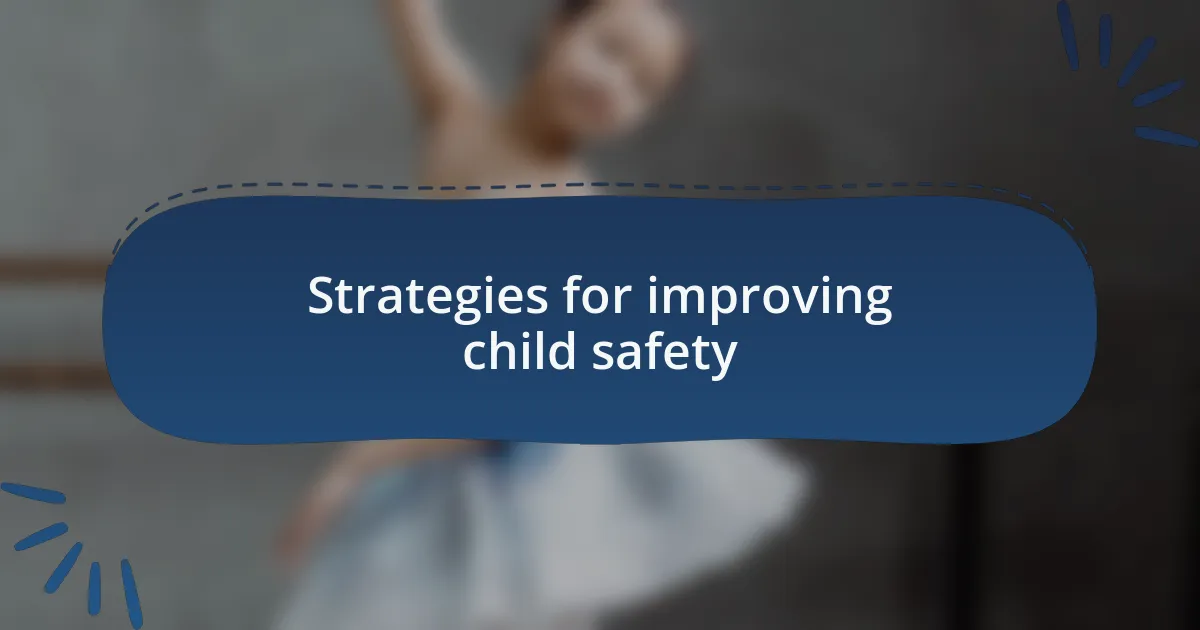 Strategies for improving child safety